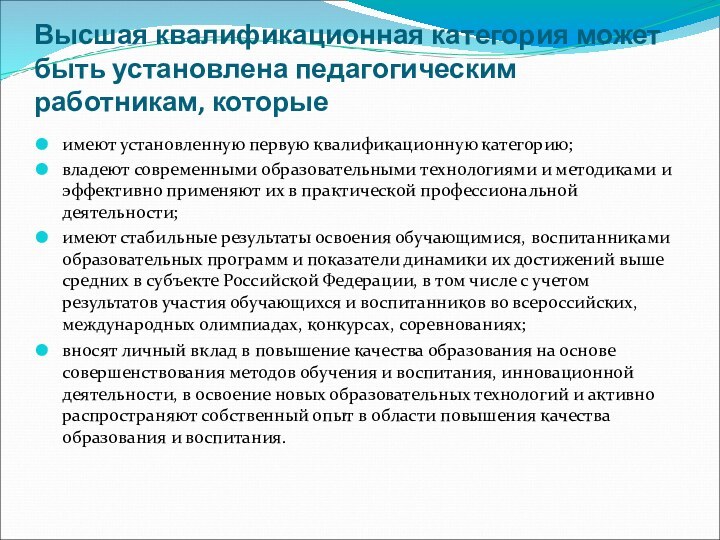 Высшая квалификационная категория может быть установлена педагогическим работникам, которые

имеют установленную первую квалификационную категорию;

владеют современными образовательными технологиями и методиками и эффективно применяют их в практической профессиональной деятельности;

имеют стабильные результаты освоения обучающимися, воспитанниками образовательных программ и показатели динамики их достижений выше средних в субъекте Российской Федерации, в том числе с учетом результатов участия обучающихся и воспитанников во всероссийских, международных олимпиадах, конкурсах, соревнованиях;

вносят личный вклад в повышение качества образования на основе совершенствования методов обучения и воспитания, инновационной деятельности, в освоение новых образовательных технологий и активно распространяют собственный опыт в области повышения качества образования и воспитания.